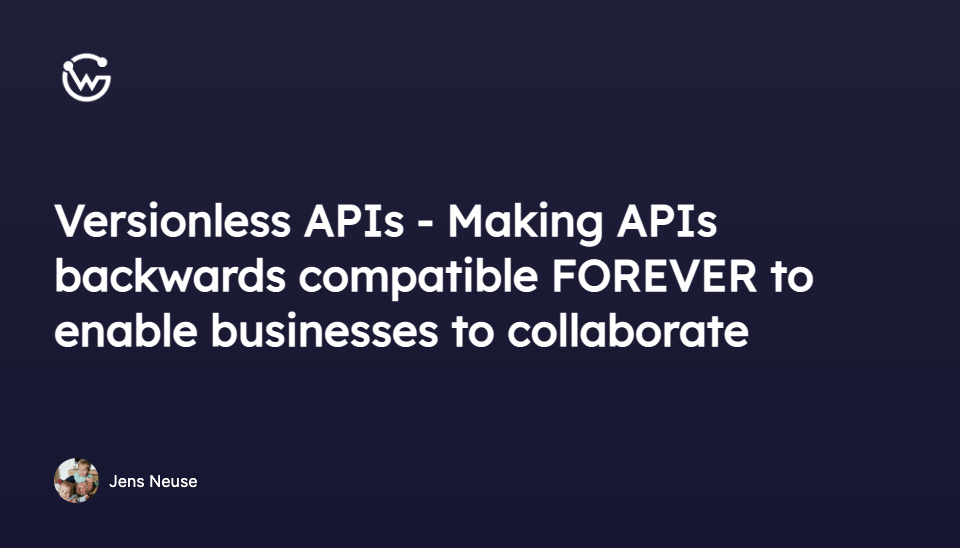 Versionless APIs - Making APIs backwards compatible FOREVER to enable businesses to collaborate

Jens Neuse